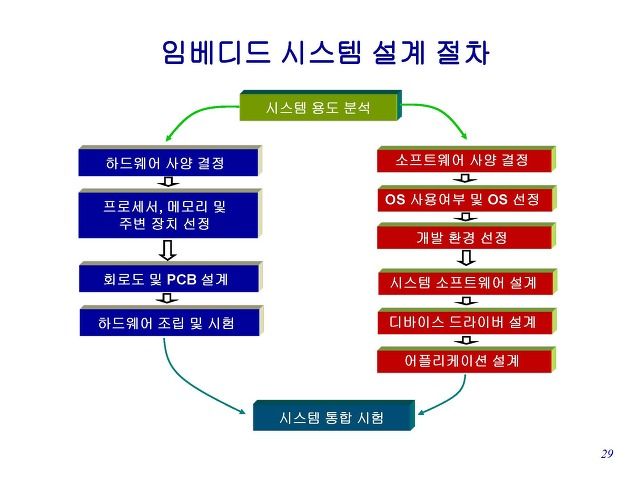 임베디드 시스템 설계 절차

시스템 용도 분석

하드웨어 사양 결정

프로세서, 메모리 및 주변 장치 선정

회로도 및 PCB 설계

하드웨어 조립 및 시험

소프트웨어 사양 결정

OS 사용여부 및 OS 선정

개발 환경 선정

시스템 소프트웨어 설계

디바이스 드라이버 설계

어플리케이션 설계

시스템 통합 시험

29